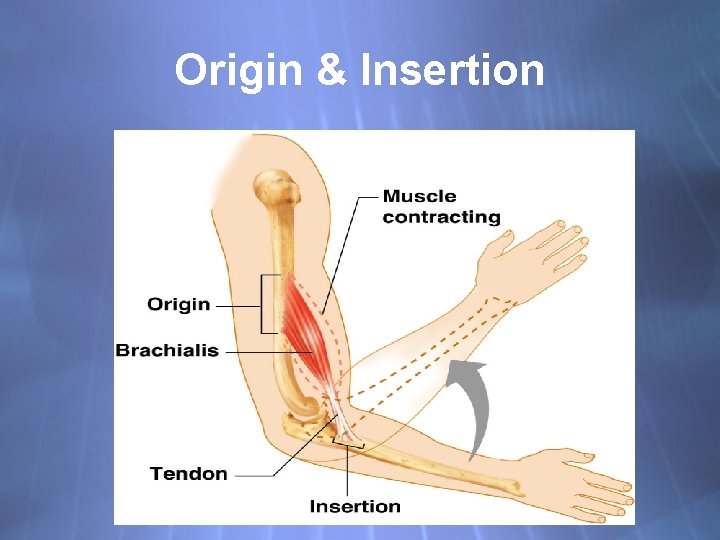 Origin & Insertion

Muscle contracting

Origin

Brachialis

Tendon

Insertion